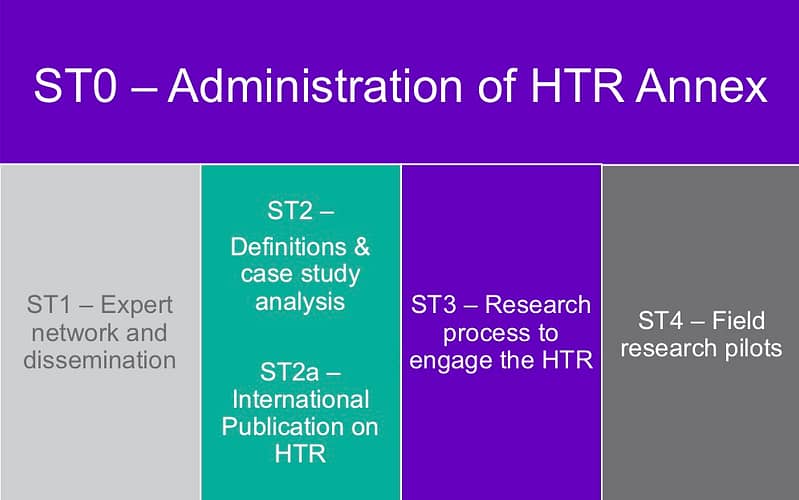 ST0 – Administration of HTR Annex

ST1 – Expert network and dissemination

ST2 – Definitions & case study analysis

ST2a – International Publication on HTR

ST3 – Research process to engage the HTR

ST4 – Field research pilots